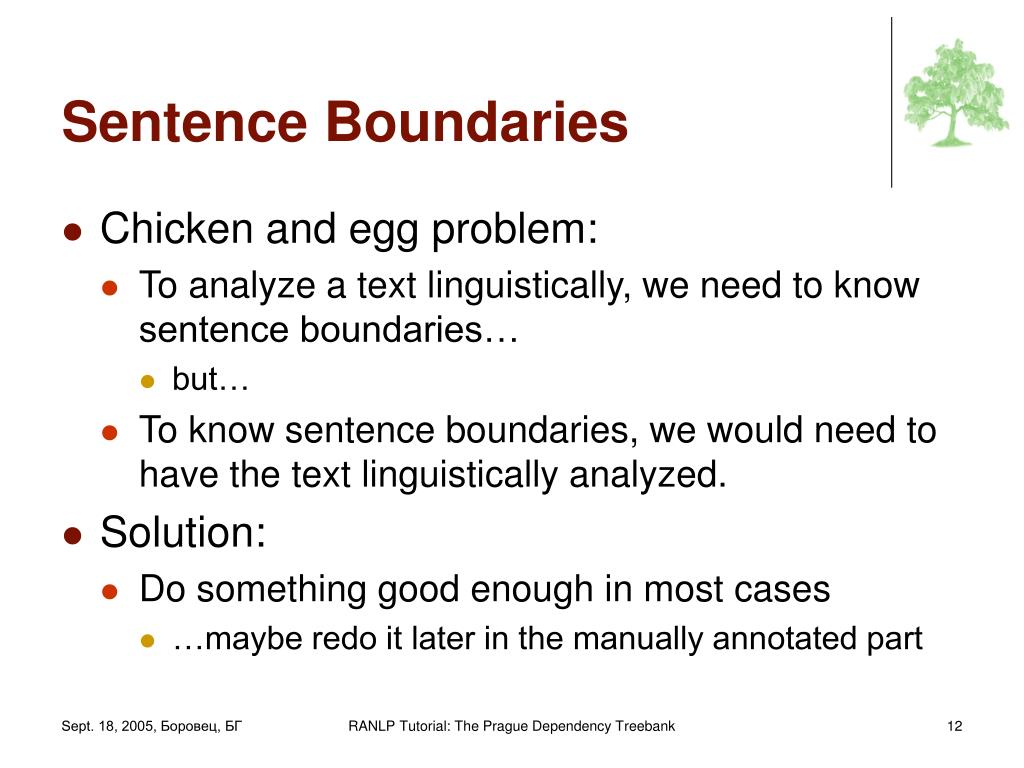 Sentence Boundaries

- Chicken and egg problem:
  - To analyze a text linguistically, we need to know sentence boundaries…
    - but…
  - To know sentence boundaries, we would need to have the text linguistically analyzed.
- Solution:
  - Do something good enough in most cases
    - …maybe redo it later in the manually annotated part

Sept. 18, 2005, Боровец, БГ RANLP Tutorial: The Prague Dependency Treebank 12